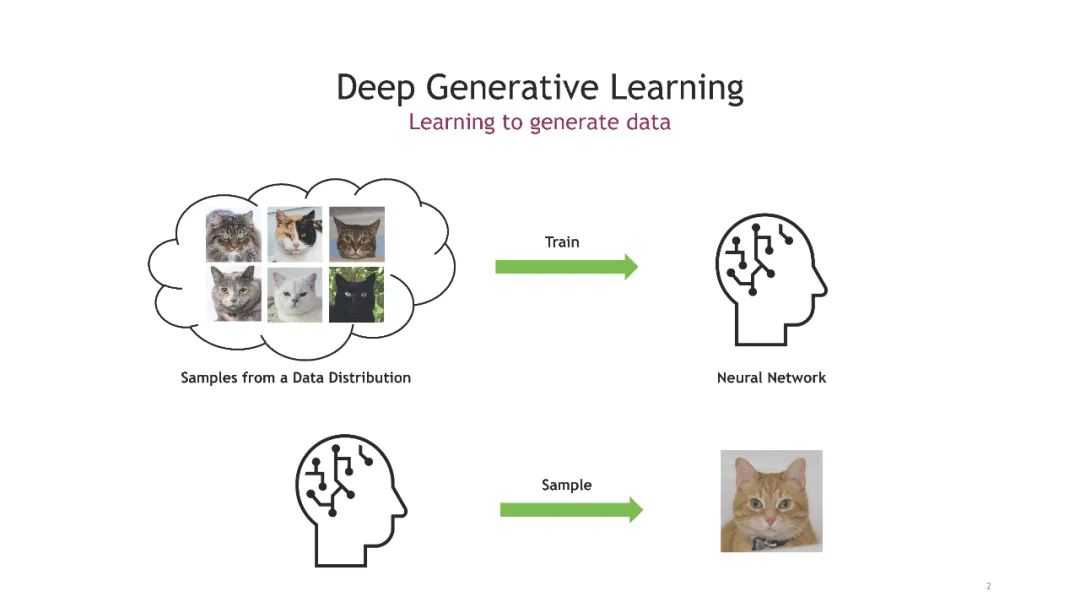 Deep Generative Learning
Learning to generate data

Train

Samples from a Data Distribution

Neural Network

Sample

2